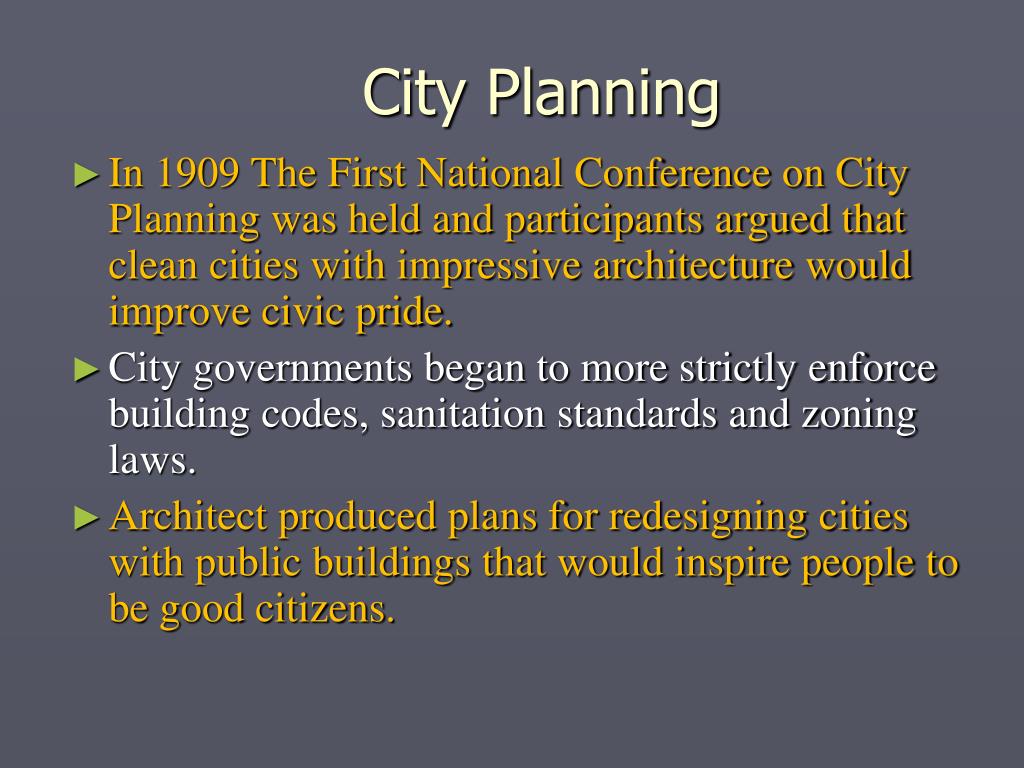 City Planning

► In 1909 The First National Conference on City Planning was held and participants argued that clean cities with impressive architecture would improve civic pride.

► City governments began to more strictly enforce building codes, sanitation standards and zoning laws.

► Architect produced plans for redesigning cities with public buildings that would inspire people to be good citizens.